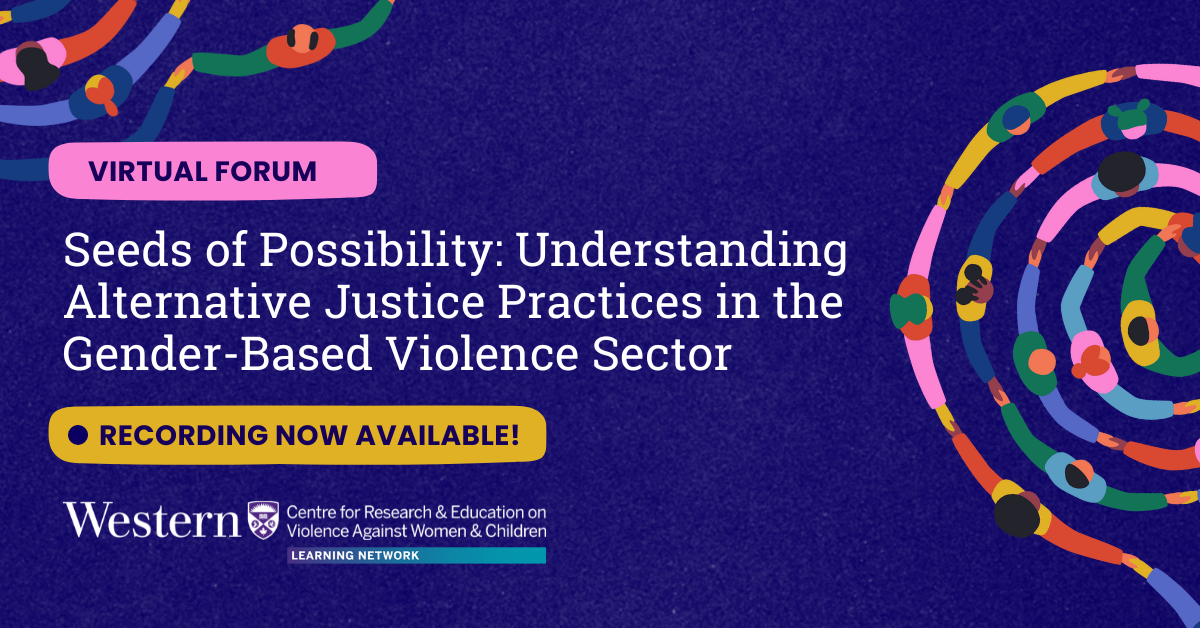 VIRTUAL FORUM

Seeds of Possibility: Understanding Alternative Justice Practices in the Gender-Based Violence Sector

RECORDING NOW AVAILABLE!

Western

Centre for Research & Education on Violence Against Women & Children

LEARNING NETWORK